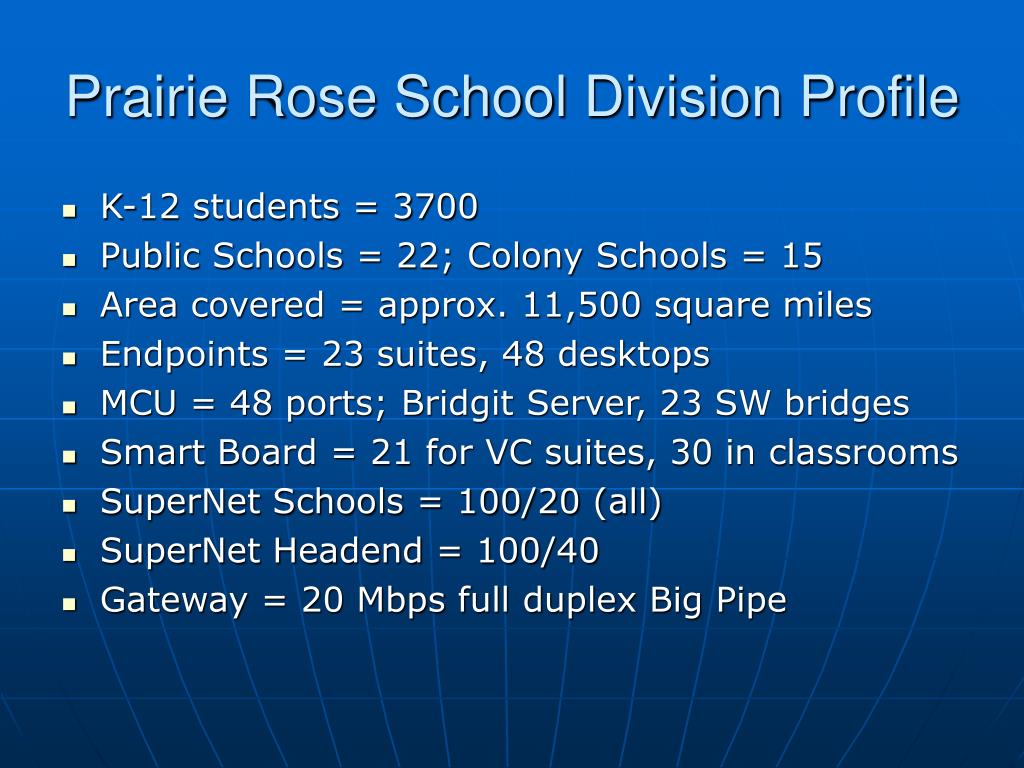 Prairie Rose School Division Profile

- K-12 students = 3700
- Public Schools = 22; Colony Schools = 15
- Area covered = approx. 11,500 square miles
- Endpoints = 23 suites, 48 desktops
- MCU = 48 ports; Bridgit Server, 23 SW bridges
- Smart Board = 21 for VC suites, 30 in classrooms
- SuperNet Schools = 100/20 (all)
- SuperNet Headend = 100/40
- Gateway = 20 Mbps full duplex Big Pipe